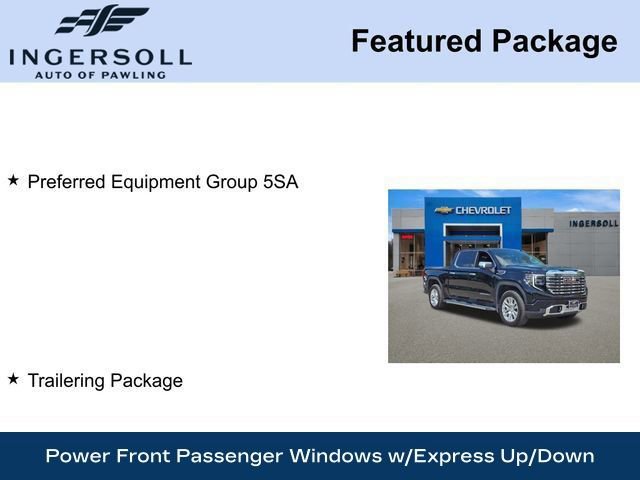 INGERSOLL
AUTO OF PAWLING

Featured Package

★ Preferred Equipment Group 5SA

CHEVROLET

INGERSOLL

★ Trailering Package

Power Front Passenger Windows w/Express Up/Down